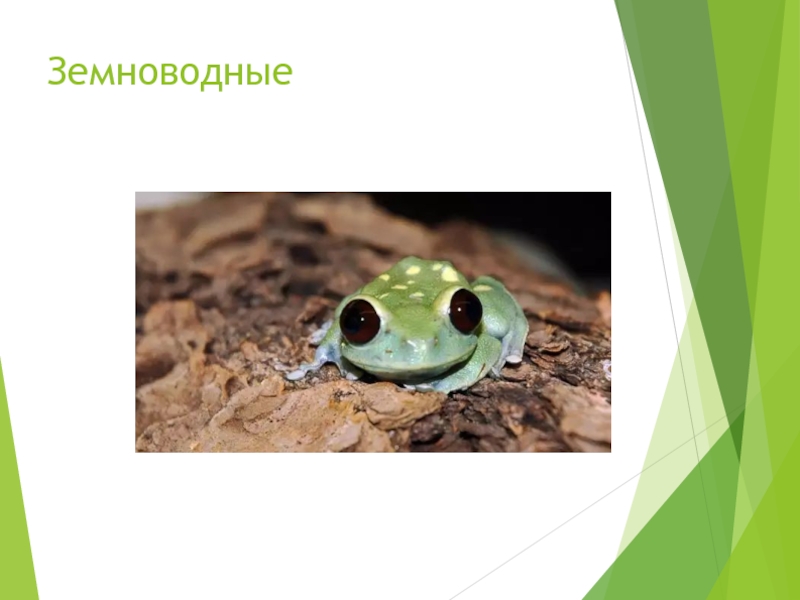 Земноводные